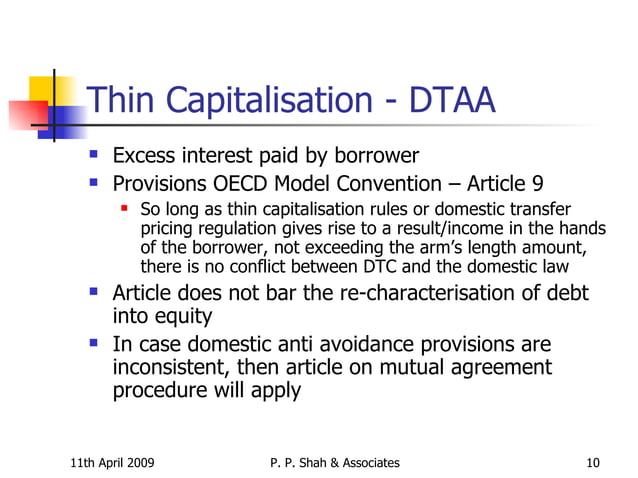 Thin Capitalisation - DTAA

- Excess interest paid by borrower
- Provisions OECD Model Convention – Article 9
  - So long as thin capitalisation rules or domestic transfer pricing regulation gives rise to a result/income in the hands of the borrower, not exceeding the arm's length amount, there is no conflict between DTC and the domestic law
- Article does not bar the re-characterisation of debt into equity
- In case domestic anti avoidance provisions are inconsistent, then article on mutual agreement procedure will apply

11th April 2009 P. P. Shah & Associates 10